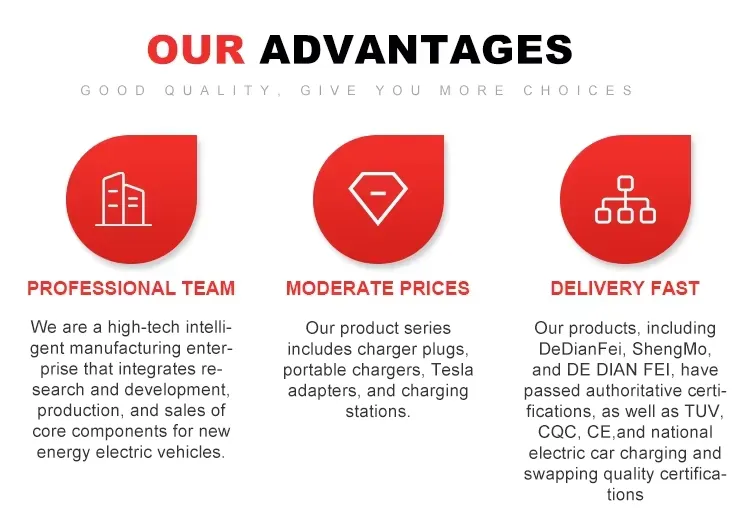 OUR ADVANTAGES

GOOD QUALITY, GIVE YOU MORE CHOICES

PROFESSIONAL TEAM

We are a high-tech intelligent manufacturing enterprise that integrates research and development, production, and sales of core components for new energy electric vehicles.

MODERATE PRICES

Our product series includes charger plugs, portable chargers, Tesla adapters, and charging stations.

DELIVERY FAST

Our products, including DeDianFei, ShengMo, and DE DIAN FEI, have passed authoritative certifications, as well as TUV, CQC, CE,and national electric car charging and swapping quality certifications